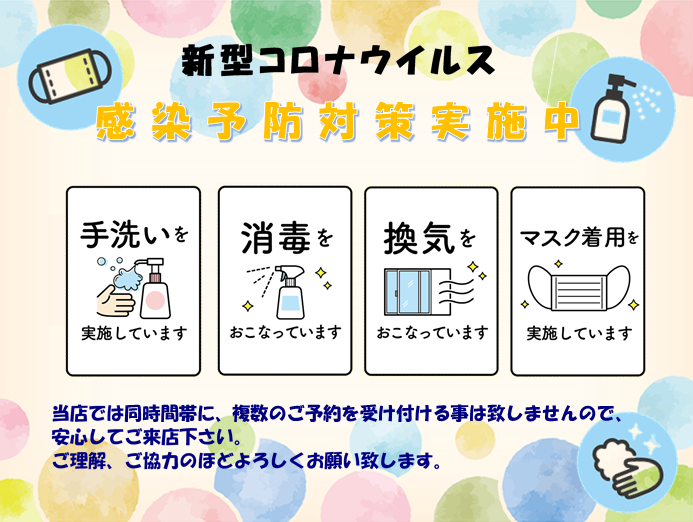 新型コロナウイルス

感染予防対策実施中

手洗いを
実施しています

消毒を
おこなっています

換気を
おこなっています

マスク着用を
実施しています

当店では同時間帯に、複数のご予約を受け付ける事は致しませんので、安心してご来店下さい。
ご理解、ご協力のほどよろしくお願い致します。